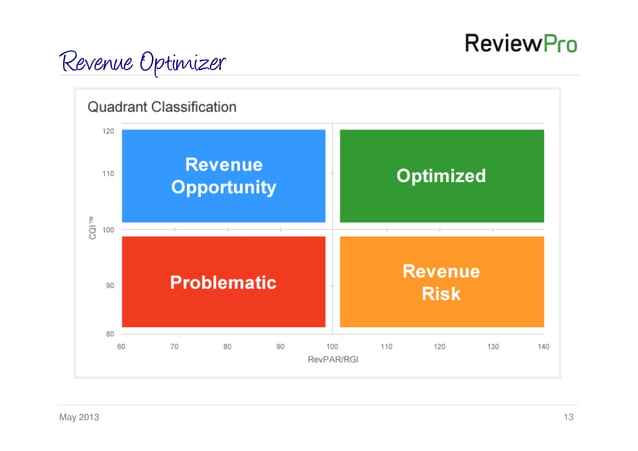 ReviewPro

Revenue Optimizer

Quadrant Classification

120
110
100
90
80

CQI™

Revenue Opportunity

Optimized

Problematic

Revenue Risk

60 70 80 90 100 110 120 130 140

RevPAR/RGI

May 2013

13